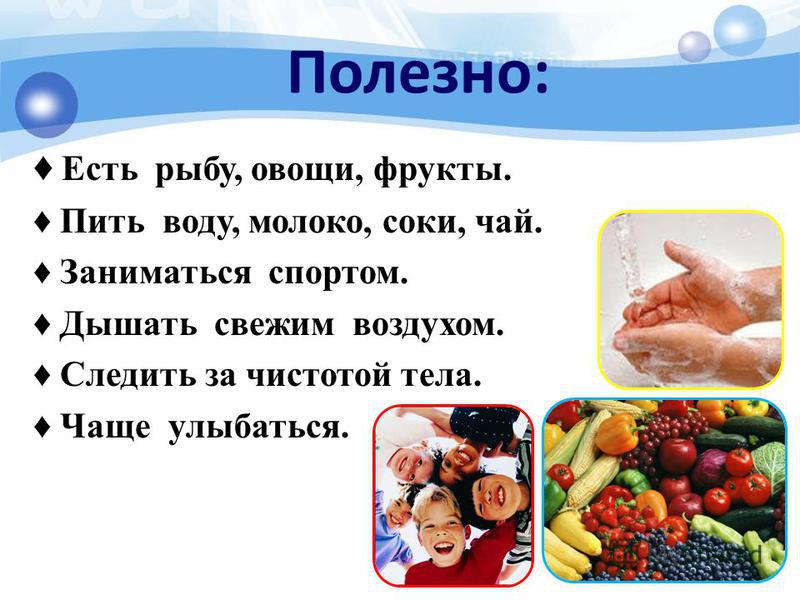 Полезно:

♦ Есть рыбу, овощи, фрукты.
♦ Пить воду, молоко, соки, чай.
♦ Заниматься спортом.
♦ Дышать свежим воздухом.
♦ Следить за чистотой тела.
♦ Чаще улыбаться.